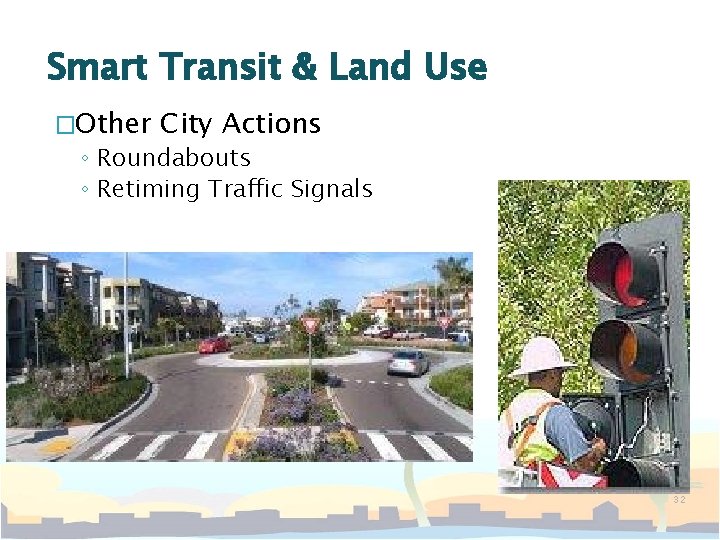 Smart Transit & Land Use

□Other City Actions
◦ Roundabouts
◦ Retiming Traffic Signals

32